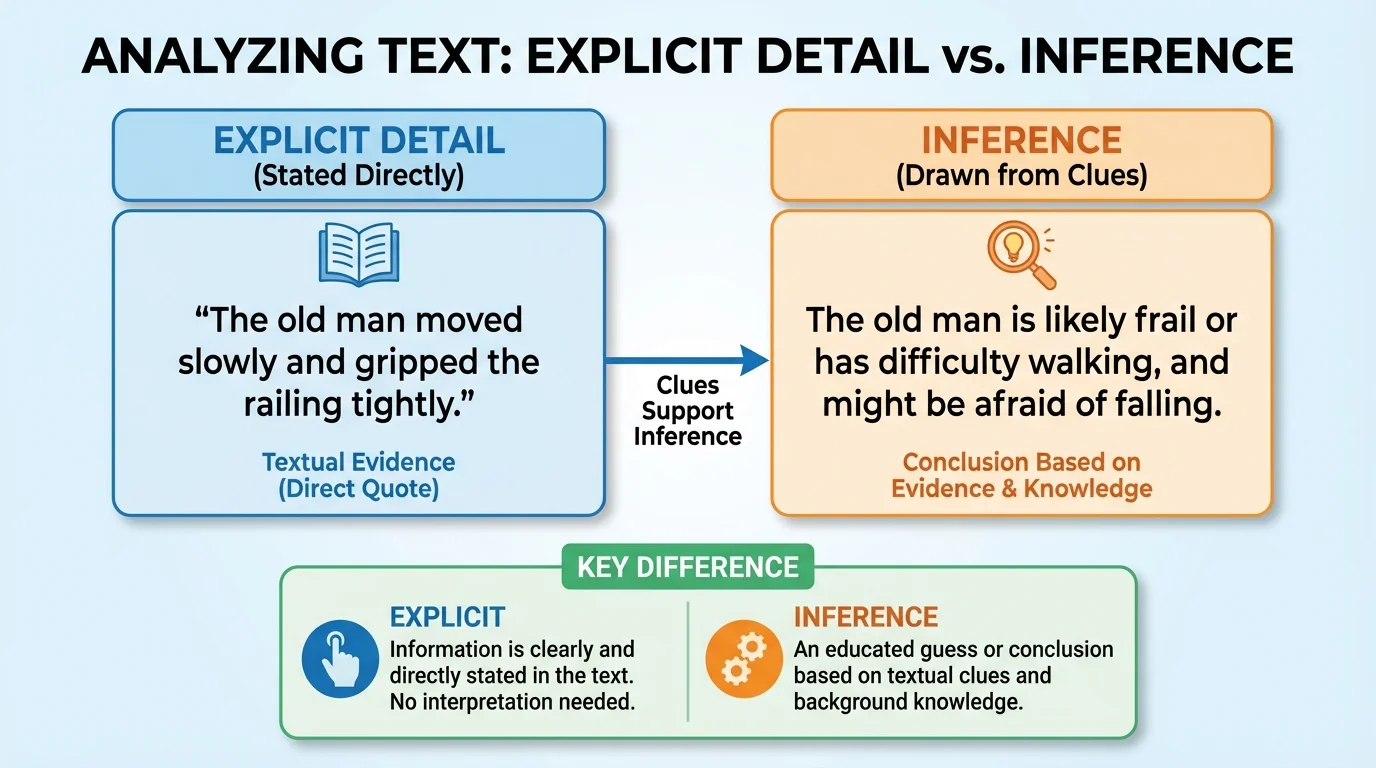 ANALYZING TEXT: EXPLICIT DETAIL vs. INFERENCE

EXPLICIT DETAIL
(Stated Directly)

“The old man moved slowly and gripped the railing tightly.”

Textual Evidence
(Direct Quote)

Clues Support Inference

INFERENCE
(Drawn from Clues)

The old man is likely frail or has difficulty walking, and might be afraid of falling.

Conclusion Based on Evidence & Knowledge

KEY DIFFERENCE

EXPLICIT
Information is clearly and directly stated in the text. No interpretation needed.

INFERENCE
An educated guess or conclusion based on textual clues and background knowledge.